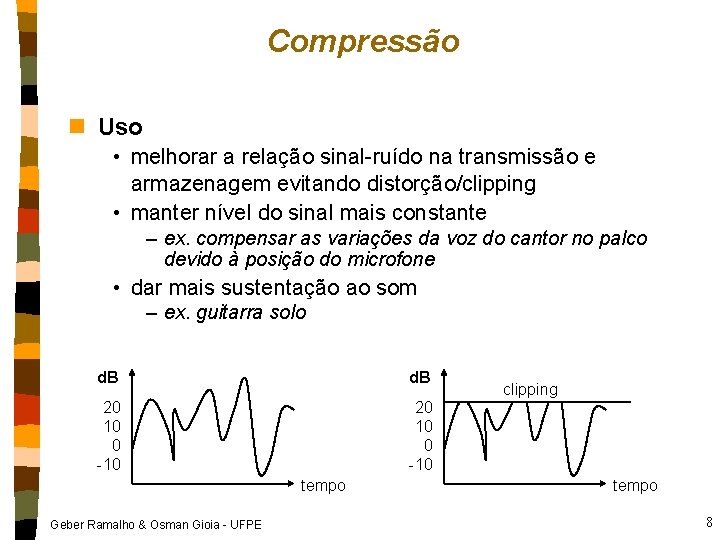 Compressão

Uso
• melhorar a relação sinal-ruído na transmissão e armazenagem evitando distorção/clipping
• manter nível do sinal mais constante
– ex. compensar as variações da voz do cantor no palco devido à posição do microfone
• dar mais sustentação ao som
– ex. guitarra solo

dB
20
10
0
-10
tempo

dB
clipping
20
10
0
-10
tempo

Geber Ramalho & Osman Gioia - UFPE

8